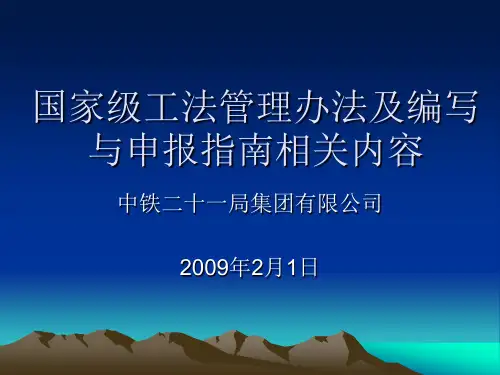 国家级工法管理办法及编写与申报指南相关内容

中铁二十一局集团有限公司

2009年2月1日